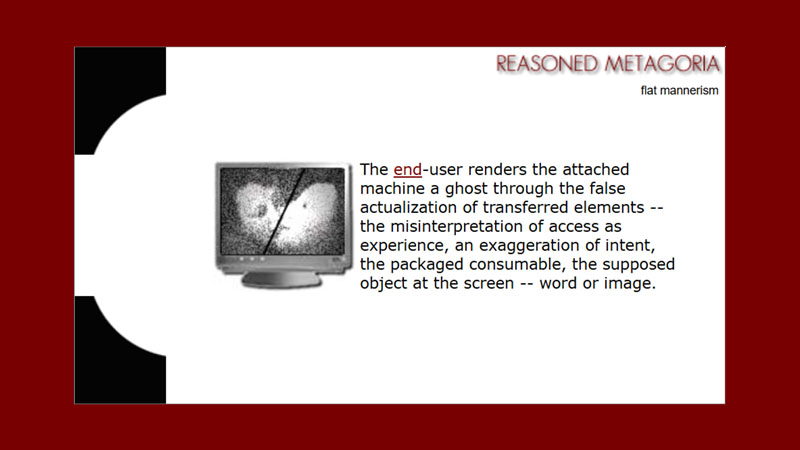 REASONED METAGORIA

flat mannerism

The end-user renders the attached machine a ghost through the false actualization of transferred elements -- the misinterpretation of access as experience, an exaggeration of intent, the packaged consumable, the supposed object at the screen -- word or image.